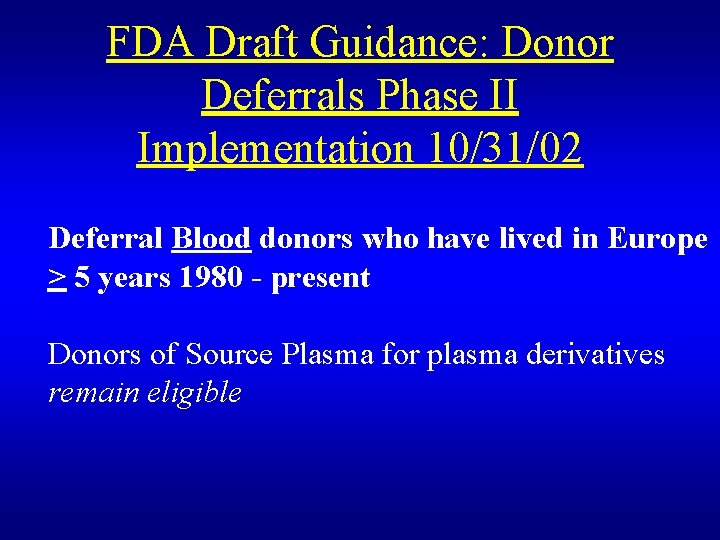 FDA Draft Guidance: Donor Deferrals Phase II Implementation 10/31/02

Deferral Blood donors who have lived in Europe $\geq$ 5 years 1980 - present

Donors of Source Plasma for plasma derivatives remain eligible